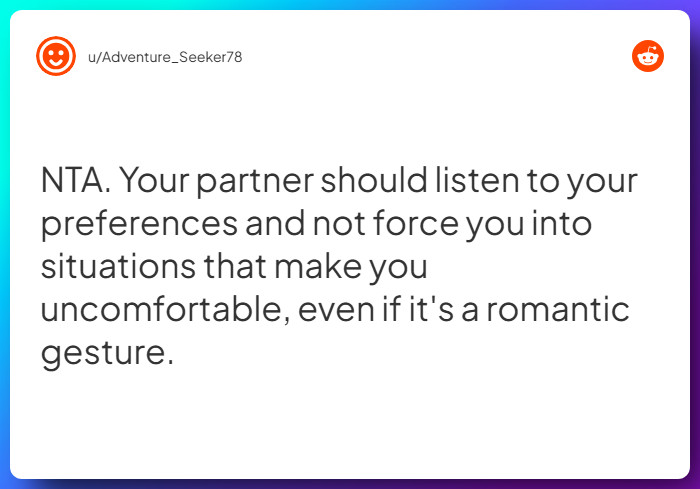 u/Adventure_Seeker78

NTA. Your partner should listen to your preferences and not force you into situations that make you uncomfortable, even if it's a romantic gesture.